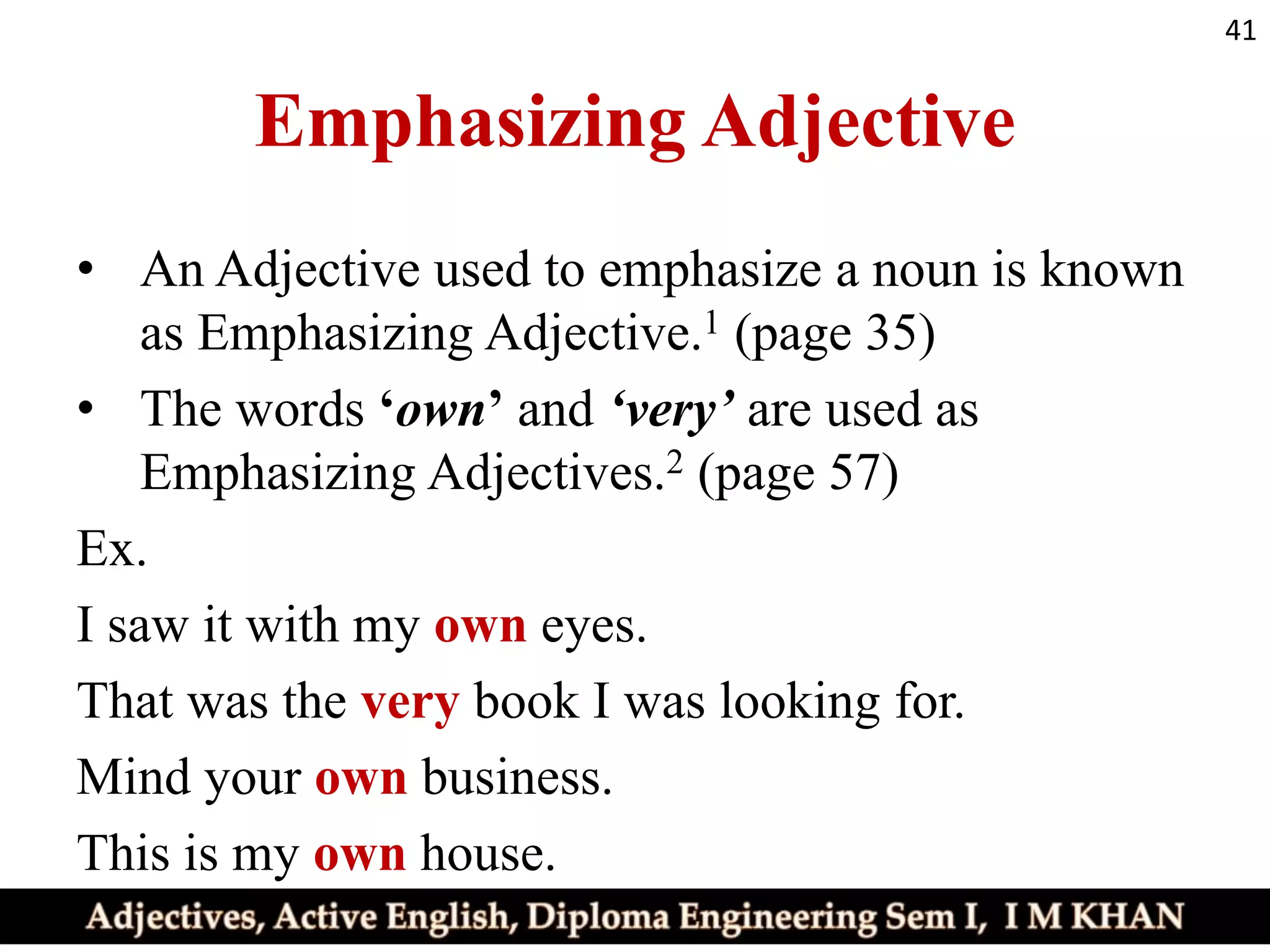 41

Emphasizing Adjective

• An Adjective used to emphasize a noun is known as Emphasizing Adjective.$^1$ (page 35)

• The words ‘own’ and ‘very’ are used as Emphasizing Adjectives.$^2$ (page 57)

Ex.

I saw it with my own eyes.

That was the very book I was looking for.

Mind your own business.

This is my own house.

Adjectives, Active English, Diploma Engineering Sem I, I M KHAN